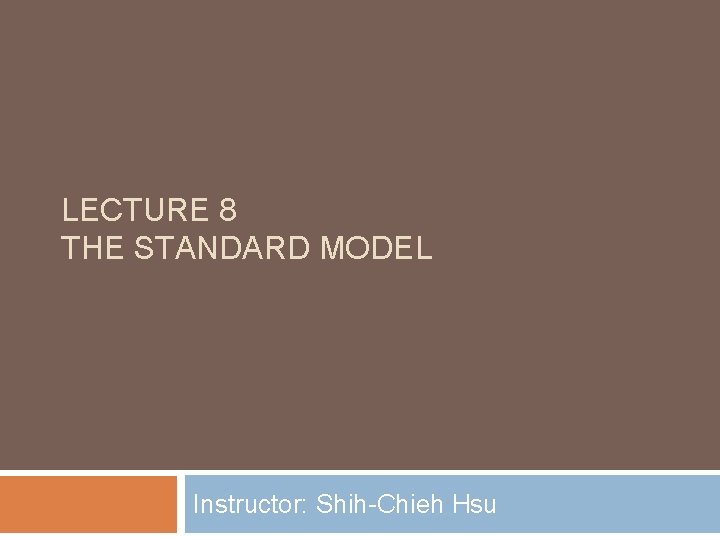 LECTURE 8
THE STANDARD MODEL

Instructor: Shih-Chieh Hsu